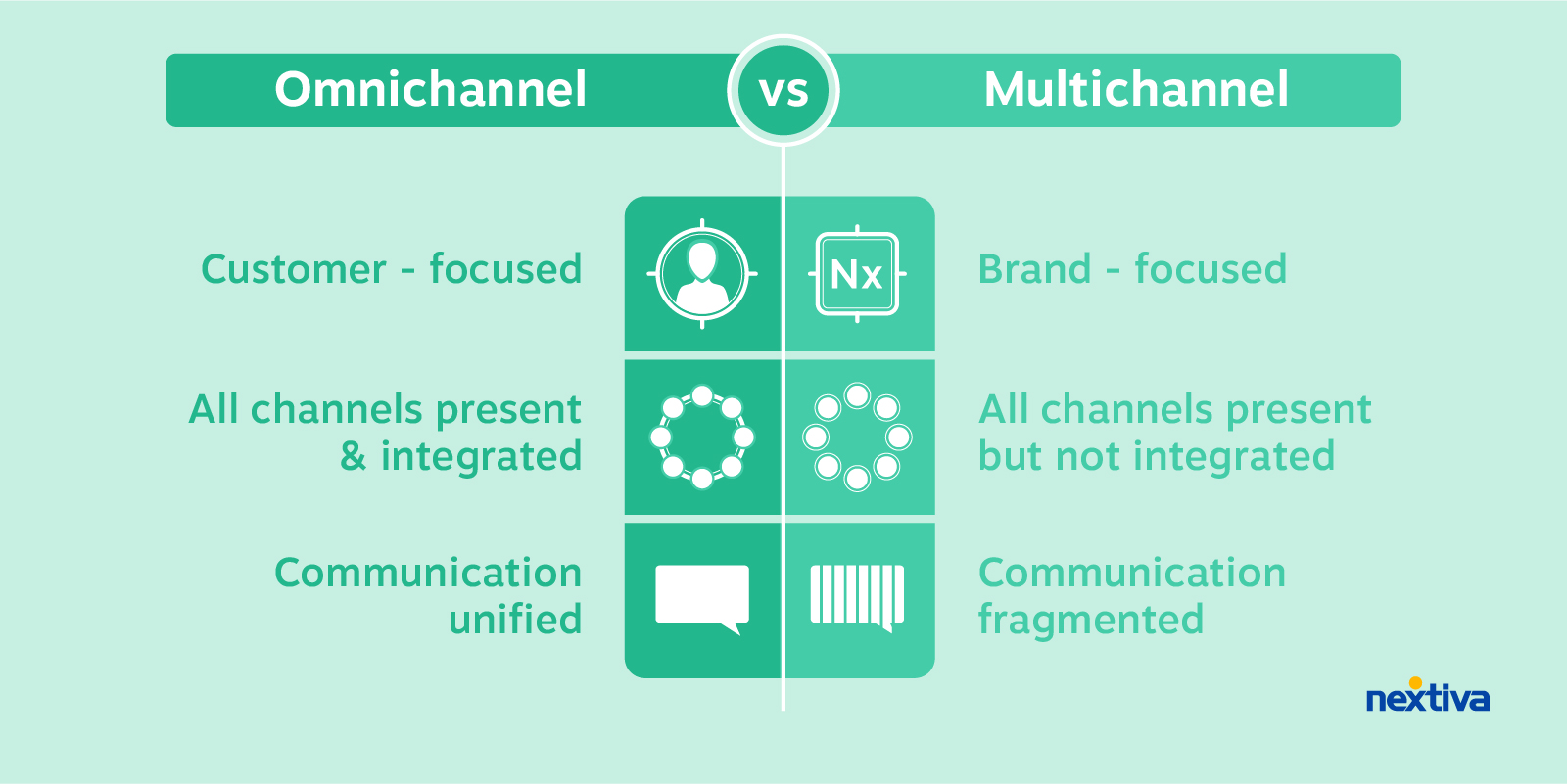 Omnichannel vs Multichannel

Customer - focused

All channels present & integrated

Communication unified

Nx

Brand - focused

All channels present but not integrated

Communication fragmented

nextiva